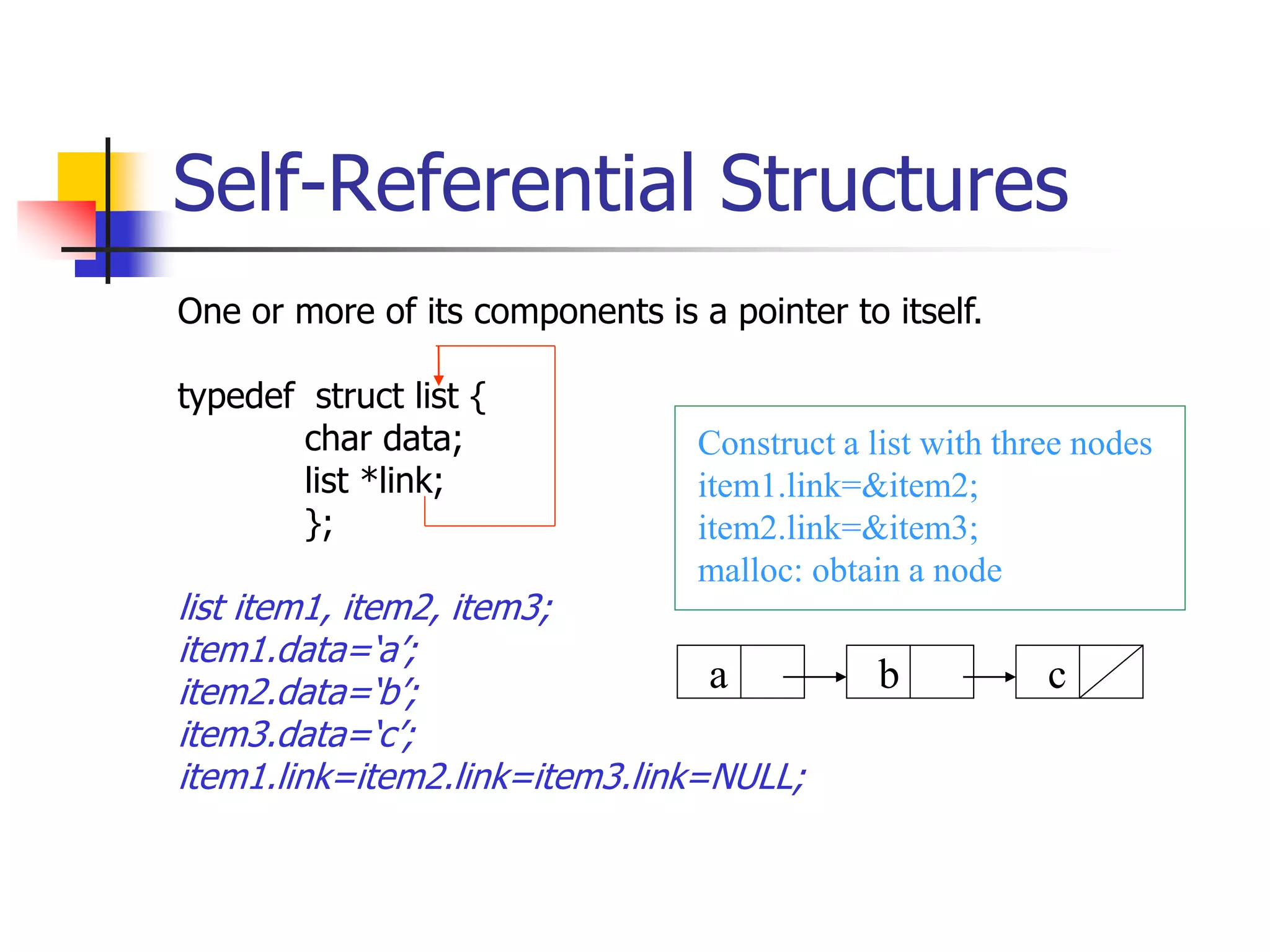 Self-Referential Structures

One or more of its components is a pointer to itself.

typedef struct list {
char data;
list *link;
};

Construct a list with three nodes
item1.link=&item2;
item2.link=&item3;
malloc: obtain a node

list item1, item2, item3;
item1.data='a';
item2.data='b';
item3.data='c';
item1.link=item2.link=item3.link=NULL;

a

b

c